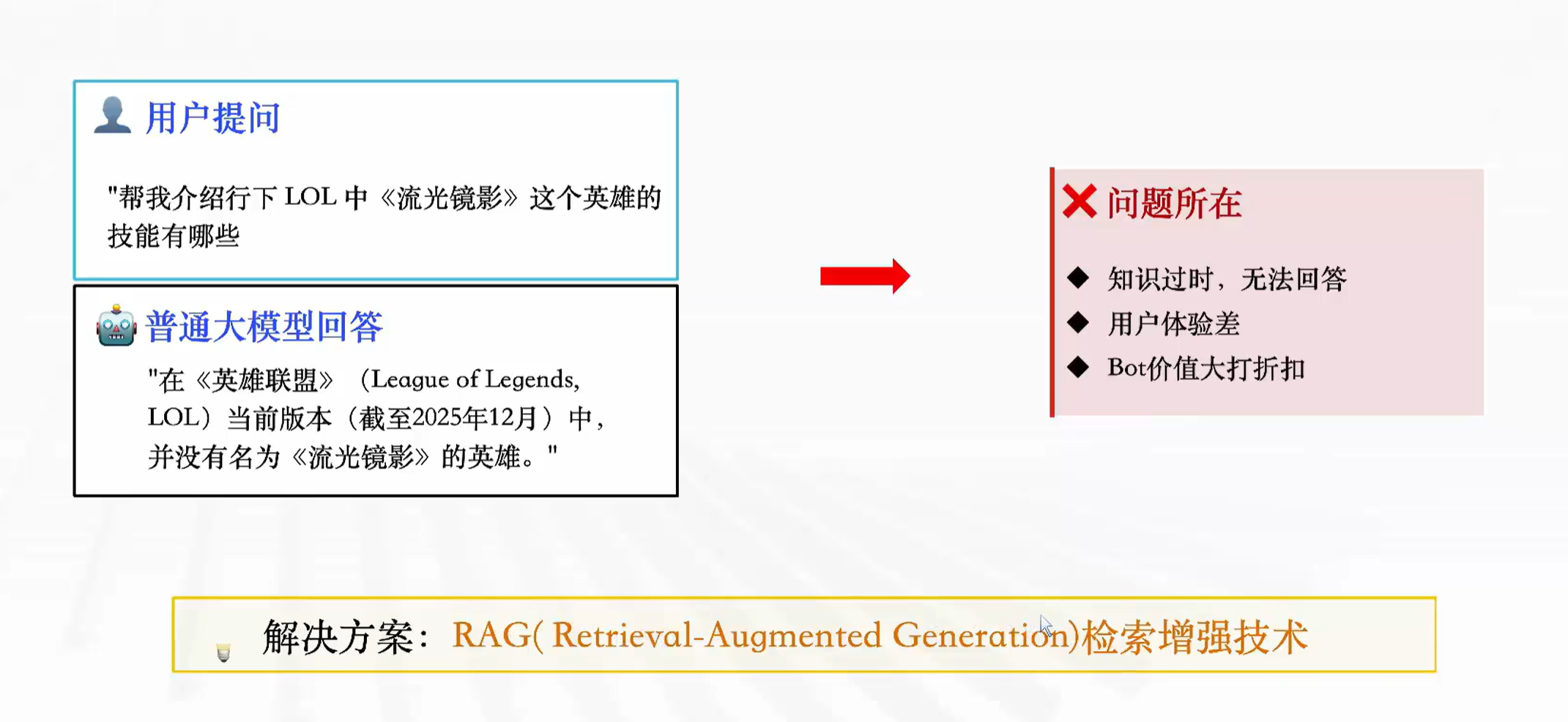 用户提问

"帮我介绍行下 LOL 中《流光镜影》这个英雄的技能有哪些

普通大模型回答

"在《英雄联盟》（League of Legends, LOL）当前版本（截至2025年12月）中，并没有名为《流光镜影》的英雄。"

问题所在

◆ 知识过时，无法回答
◆ 用户体验差
◆ Bot价值大打折扣

解决方案：RAG( Retrieval-Augmented Generation)检索增强技术